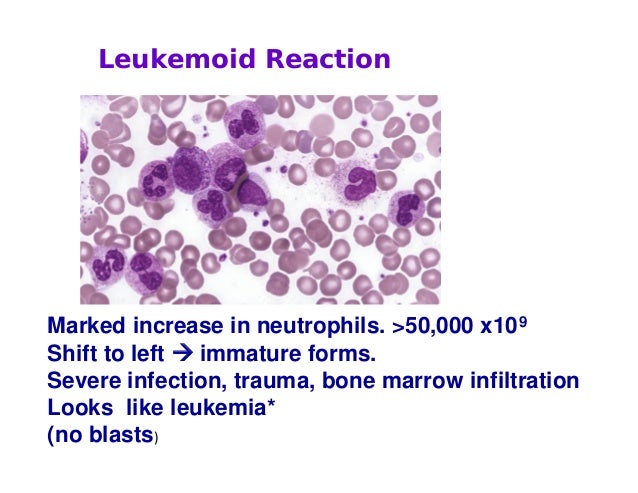 Leukemoid Reaction

Marked increase in neutrophils. >50,000 x$10^9$
Shift to left → immature forms.
Severe infection, trauma, bone marrow infiltration
Looks like leukemia*
(no blasts)